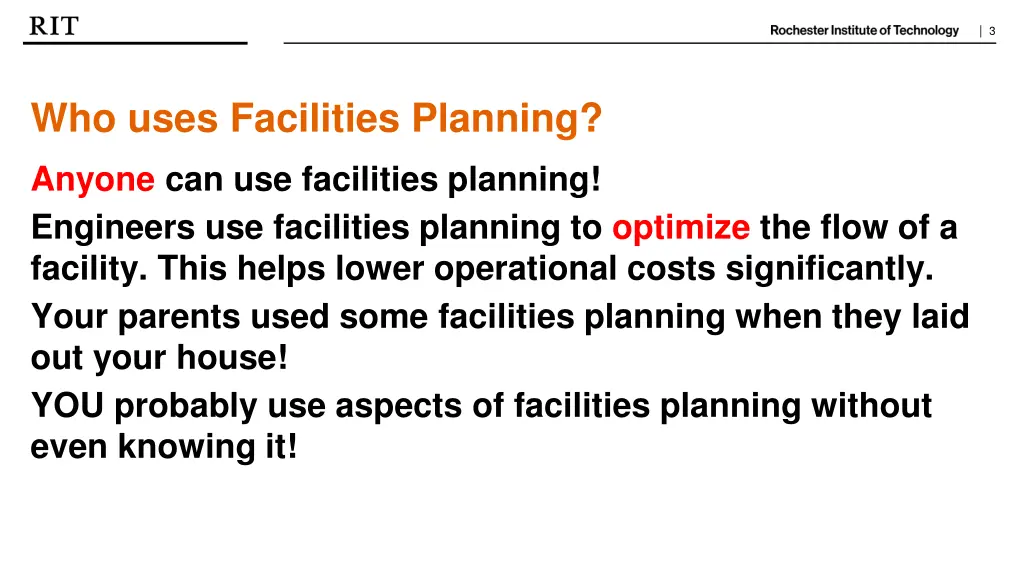 RIT

Rochester Institute of Technology | 3

Who uses Facilities Planning?

Anyone can use facilities planning!

Engineers use facilities planning to optimize the flow of a facility. This helps lower operational costs significantly.

Your parents used some facilities planning when they laid out your house!

YOU probably use aspects of facilities planning without even knowing it!